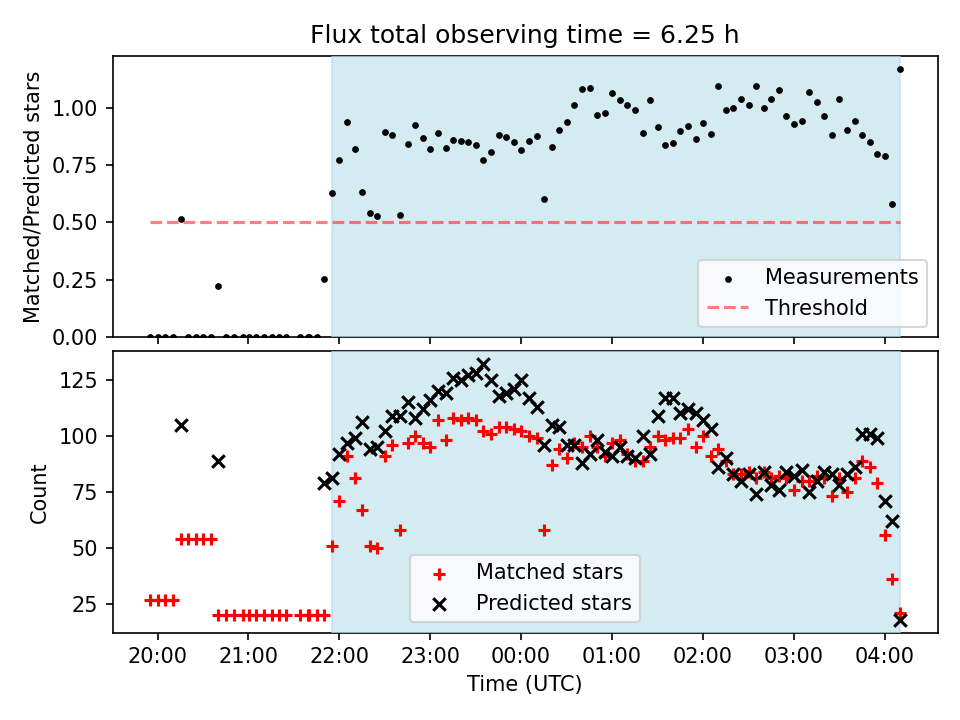 Flux total observing time = 6.25 h

Matched/Predicted stars

1.00
0.75
0.50
0.25
0.00

Measurements
Threshold

Count

125
100
75
50
25

Matched stars
Predicted stars

20:00
21:00
22:00
23:00
00:00
01:00
02:00
03:00
04:00

Time (UTC)